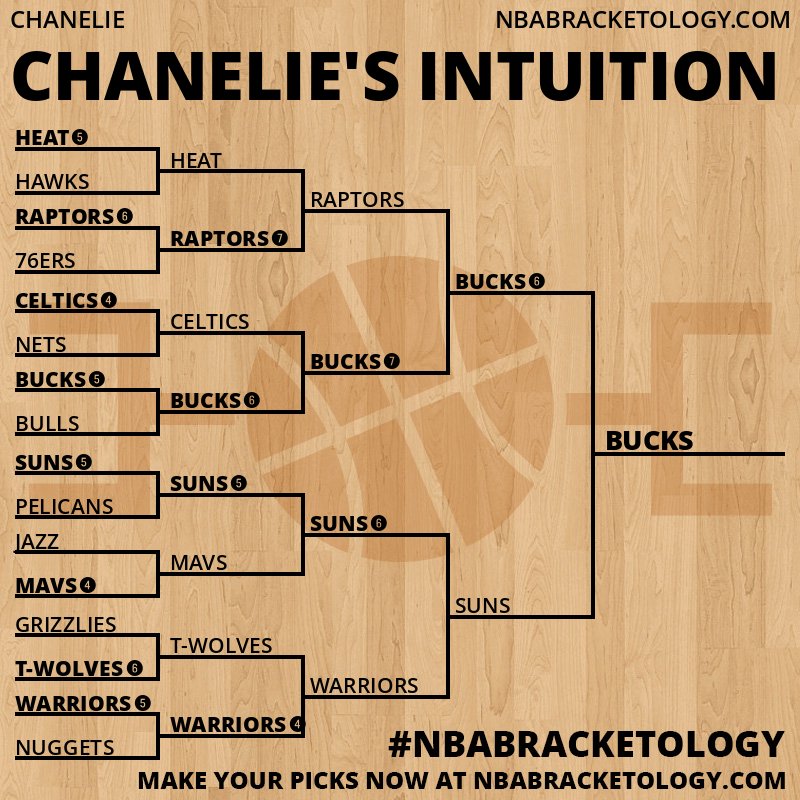 CHANELIE NBABRACKETOLOGY.COM

CHANELIE'S INTUITION

HEAT 5
HAWKS
RAPTORS 6
76ERS
CELTICS 4
NETS
BUCKS 5
BULLS
SUNS 5
PELICANS
JAZZ
MAVS 4
GRIZZLIES
T-WOLVES 6
WARRIORS 5
NUGGETS

HEAT
RAPTORS 7
CELTICS
BUCKS 6
SUNS 5
MAVS
T-WOLVES
WARRIORS 4

RAPTORS
BUCKS 7
SUNS 6
WARRIORS

BUCKS 6
SUNS

BUCKS

#NBABRACKETOLOGY
MAKE YOUR PICKS NOW AT NBABRACKETOLOGY.COM